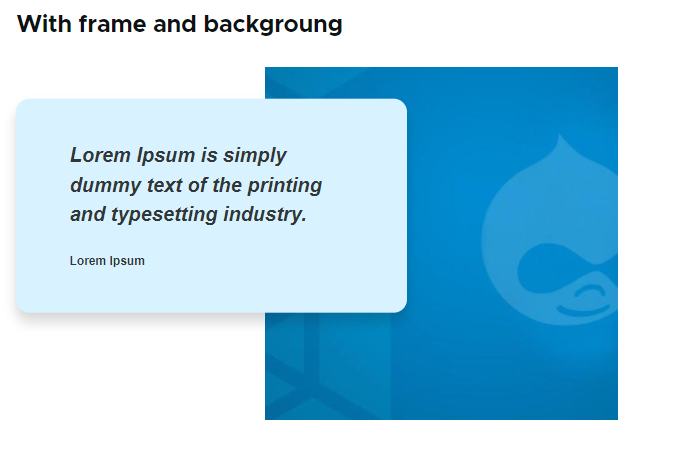 With frame and backgroung

Lorem Ipsum is simply dummy text of the printing and typesetting industry.

Lorem Ipsum